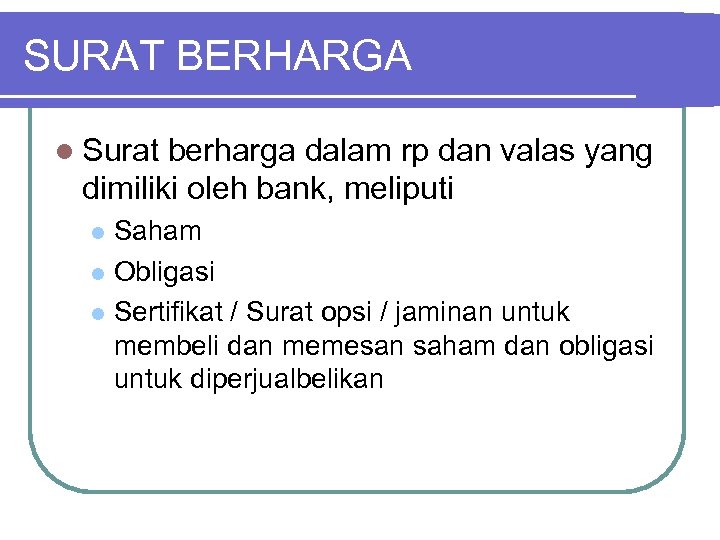 SURAT BERHARGA

Surat berharga dalam rp dan valas yang dimiliki oleh bank, meliputi

Saham

Obligasi

Sertifikat / Surat opsi / jaminan untuk membeli dan memesan saham dan obligasi untuk diperjualbelikan